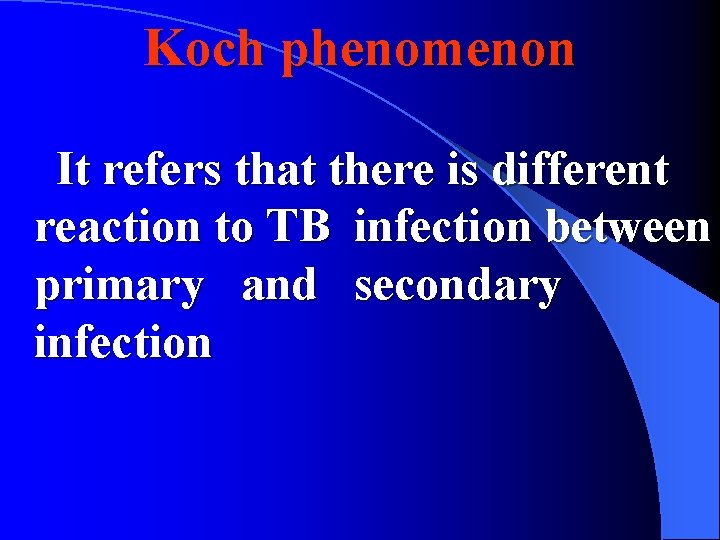 Koch phenomenon

It refers that there is different reaction to TB infection between primary and secondary infection